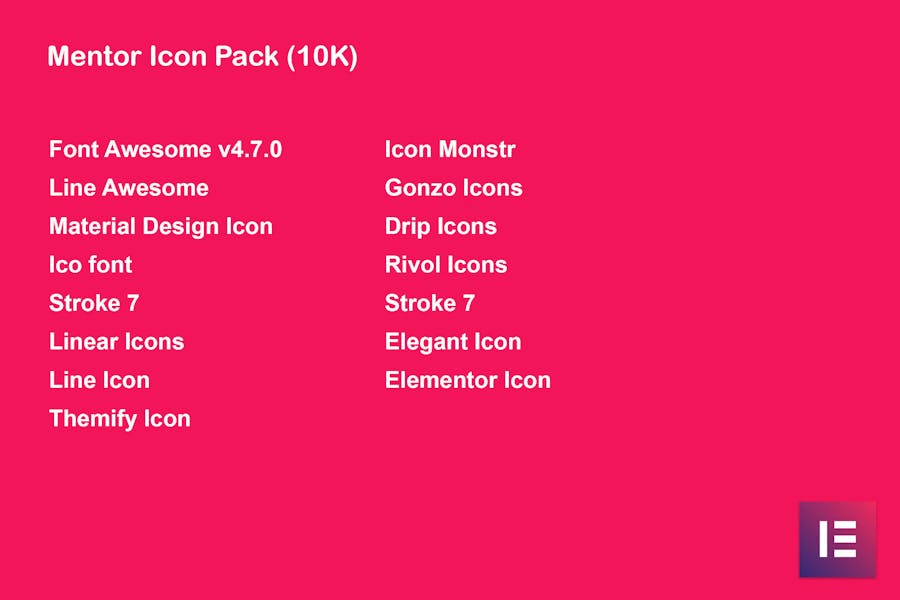 Mentor Icon Pack (10K)

Font Awesome v4.7.0
Line Awesome
Material Design Icon
Ico font
Stroke 7
Linear Icons
Line Icon
Themify Icon

Icon Monstr
Gonzo Icons
Drip Icons
Rivol Icons
Stroke 7
Elegant Icon
Elementor Icon